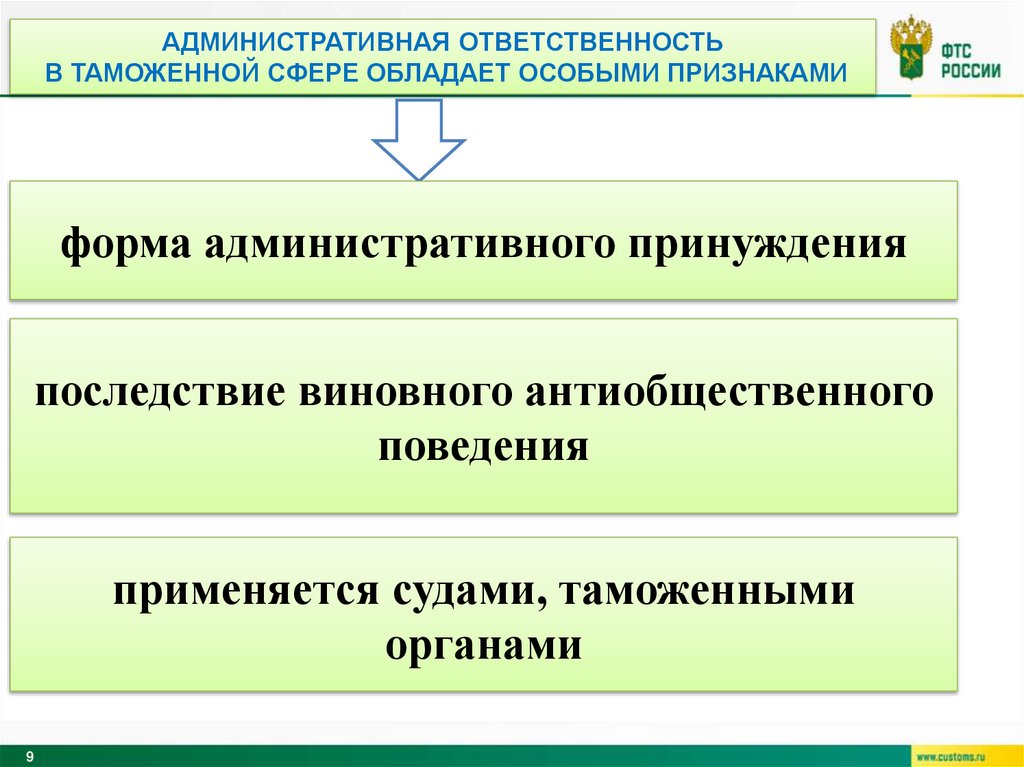 АДМИНИСТРАТИВНАЯ ОТВЕТСТВЕННОСТЬ
В ТАМОЖЕННОЙ СФЕРЕ ОБЛАДАЕТ ОСОБЫМИ ПРИЗНАКАМИ

ФТС РОССИИ

форма административного принуждения

последствие виновного антиобщественного поведения

применяется судами, таможенными органами

9

www.customs.ru